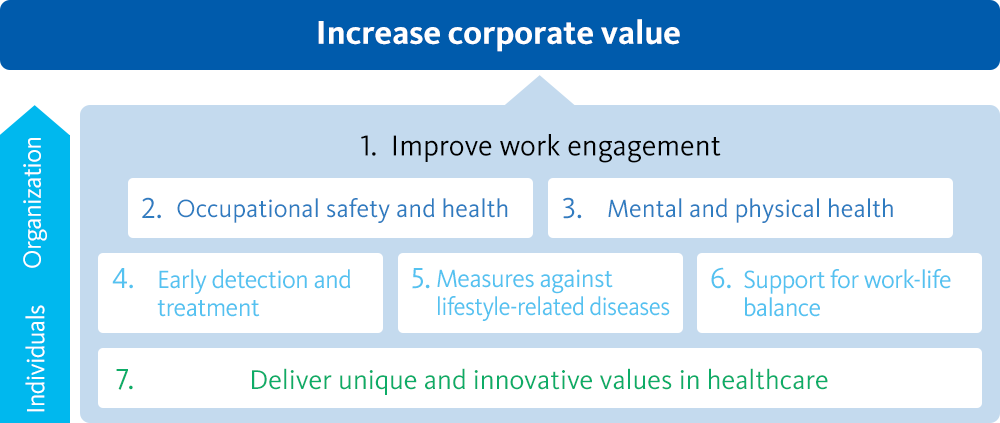 Increase corporate value

Organization

Individuals

1. Improve work engagement

2. Occupational safety and health

3. Mental and physical health

4. Early detection and treatment

5. Measures against lifestyle-related diseases

6. Support for work-life balance

7. Deliver unique and innovative values in healthcare